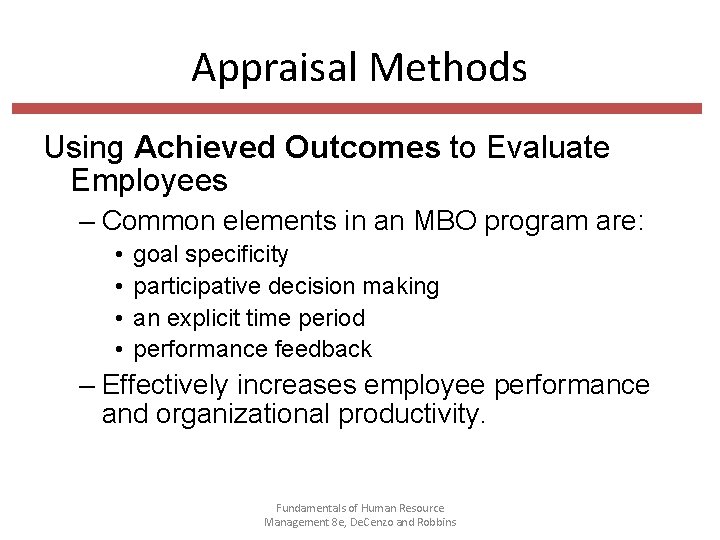 Appraisal Methods

Using Achieved Outcomes to Evaluate Employees

– Common elements in an MBO program are:
• goal specificity
• participative decision making
• an explicit time period
• performance feedback

– Effectively increases employee performance and organizational productivity.

Fundamentals of Human Resource Management 8e, DeCenzo and Robbins